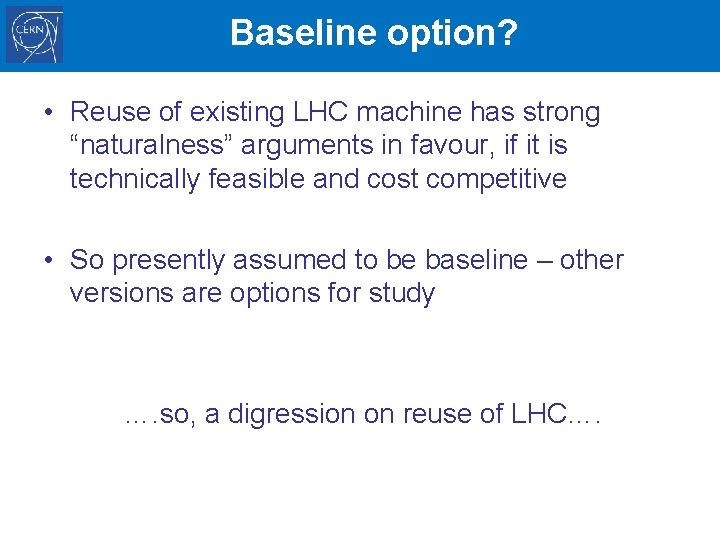 CERN

Baseline option?

• Reuse of existing LHC machine has strong “naturalness” arguments in favour, if it is technically feasible and cost competitive

• So presently assumed to be baseline – other versions are options for study

….so, a digression on reuse of LHC….